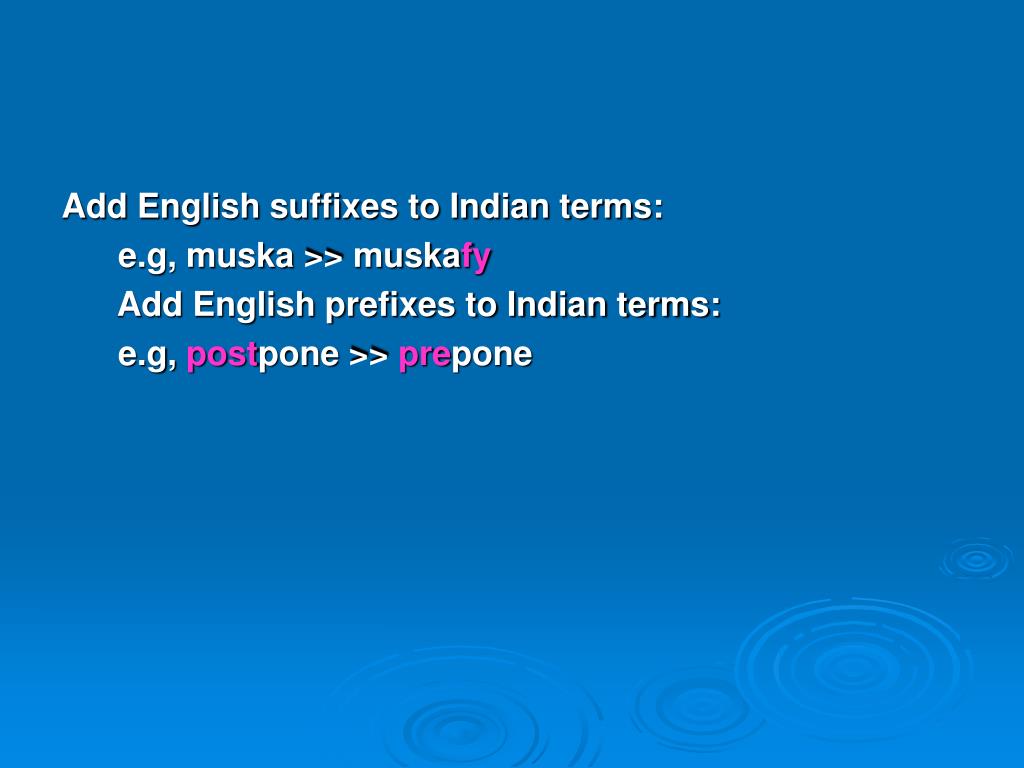 Add English suffixes to Indian terms:

e.g, muska >> muskafy

Add English prefixes to Indian terms:

e.g, postpone >> prepone